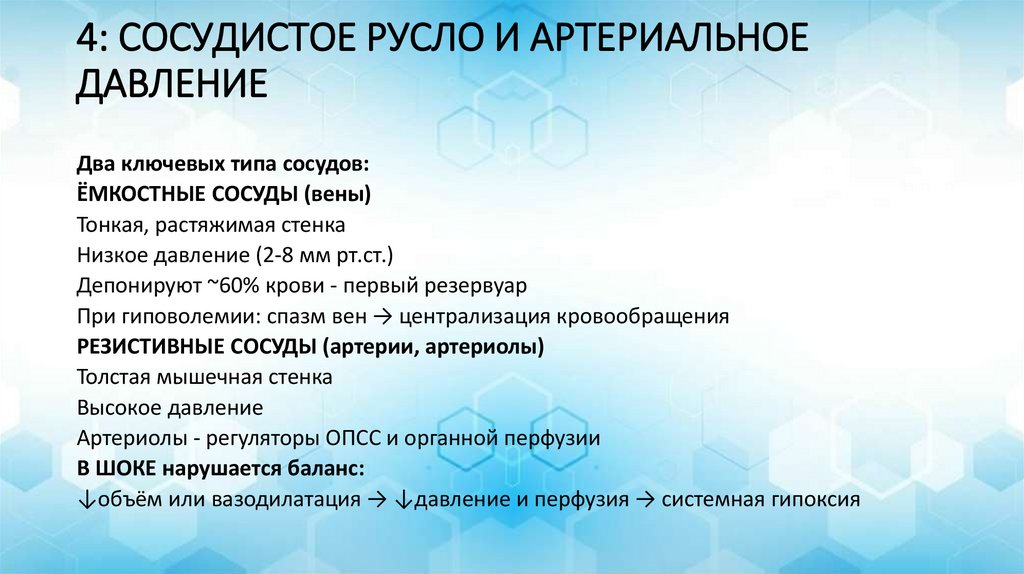 4: СОСУДИСТОЕ РУСЛО И АРТЕРИАЛЬНОЕ ДАВЛЕНИЕ

Два ключевых типа сосудов:
ЁМКОСТНЫЕ СОСУДЫ (вены)
Тонкая, растяжимая стенка
Низкое давление (2-8 мм рт.ст.)
Депонируют ~60% крови - первый резервуар
При гиповолемии: спазм вен → централизация кровообращения
РЕЗИСТИВНЫЕ СОСУДЫ (артерии, артериолы)
Толстая мышечная стенка
Высокое давление
Артериолы - регуляторы ОПСС и органной перфузии
В ШОКЕ нарушается баланс:
↓объём или вазодилатация → ↓давление и перфузия → системная гипоксия